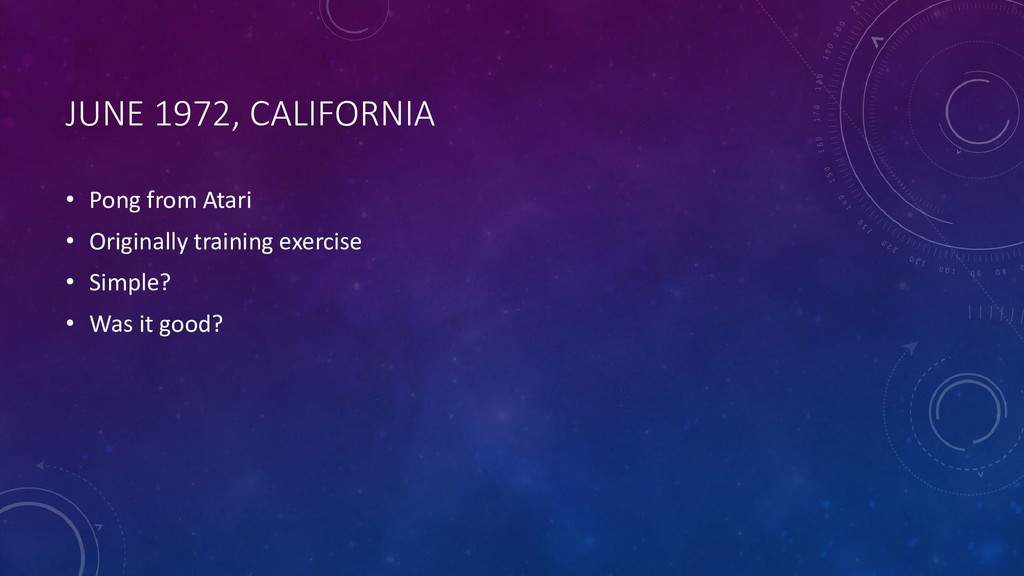 JUNE 1972, CALIFORNIA

• Pong from Atari
• Originally training exercise
• Simple?
• Was it good?